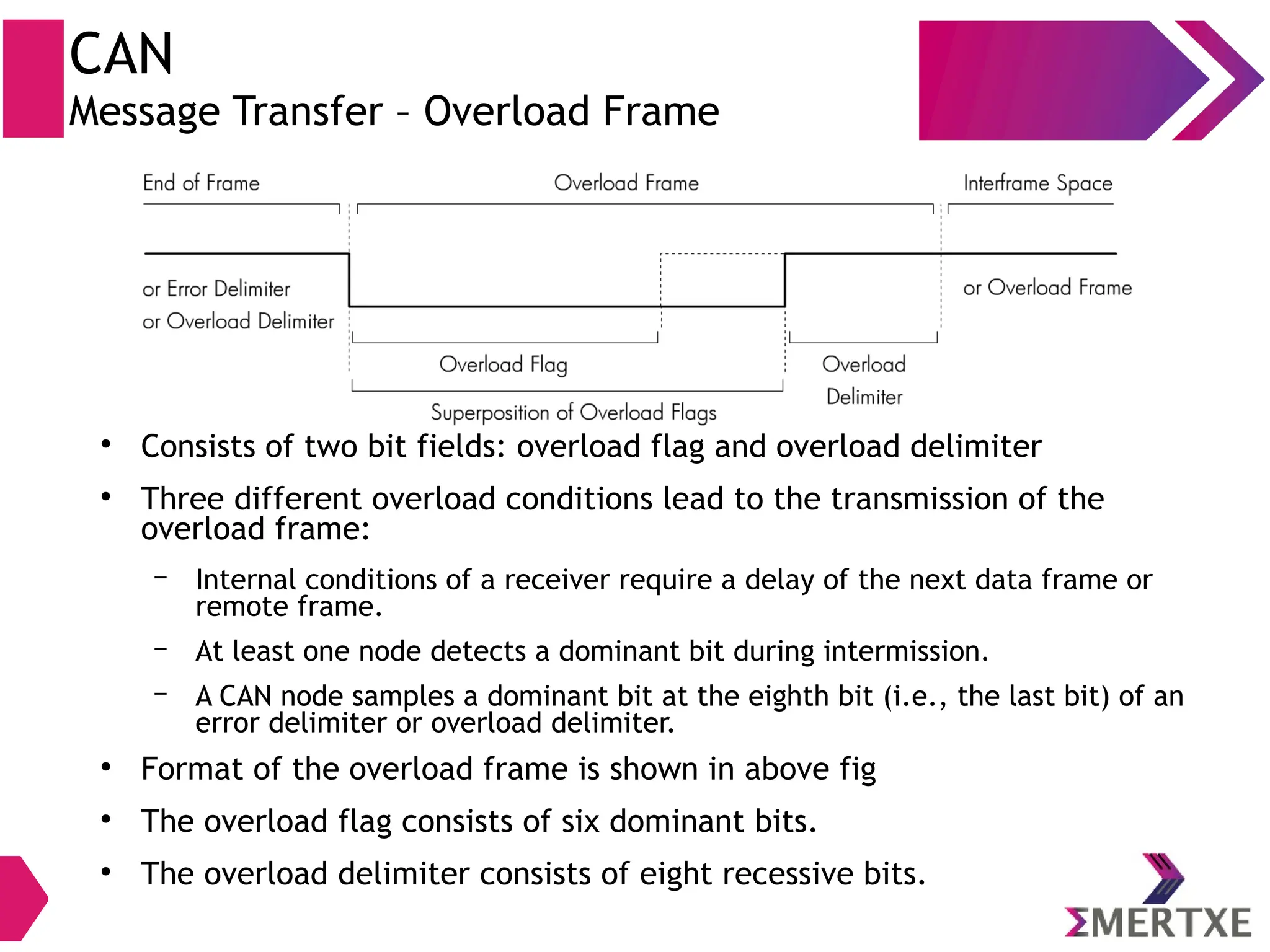 CAN
Message Transfer – Overload Frame

End of Frame
Overload Frame
Interframe Space
or Error Delimiter
or Overload Delimiter
or Overload Frame
Overload Flag
Overload Delimiter
Superposition of Overload Flags

• Consists of two bit fields: overload flag and overload delimiter
• Three different overload conditions lead to the transmission of the overload frame:
– Internal conditions of a receiver require a delay of the next data frame or remote frame.
– At least one node detects a dominant bit during intermission.
– A CAN node samples a dominant bit at the eighth bit (i.e., the last bit) of an error delimiter or overload delimiter.
• Format of the overload frame is shown in above fig
• The overload flag consists of six dominant bits.
• The overload delimiter consists of eight recessive bits.

ΣMERTXE